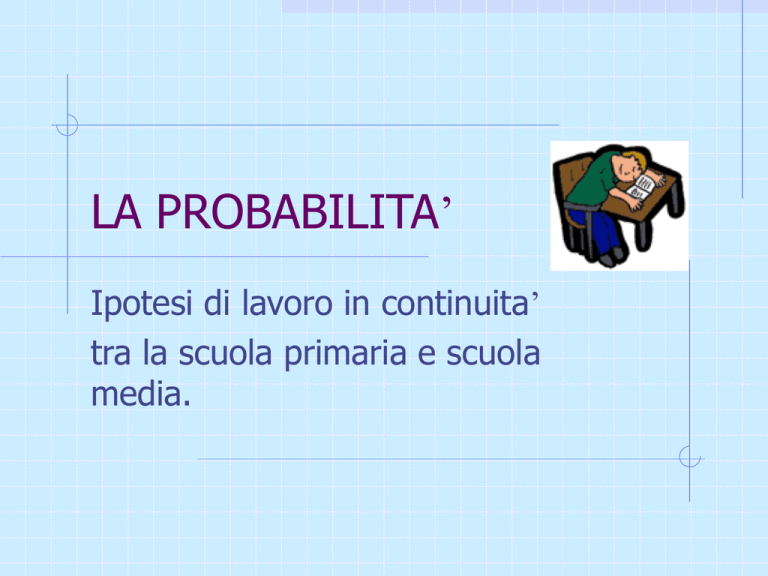 LA PROBABILITA’

Ipotesi di lavoro in continuita’

tra la scuola primaria e scuola media.